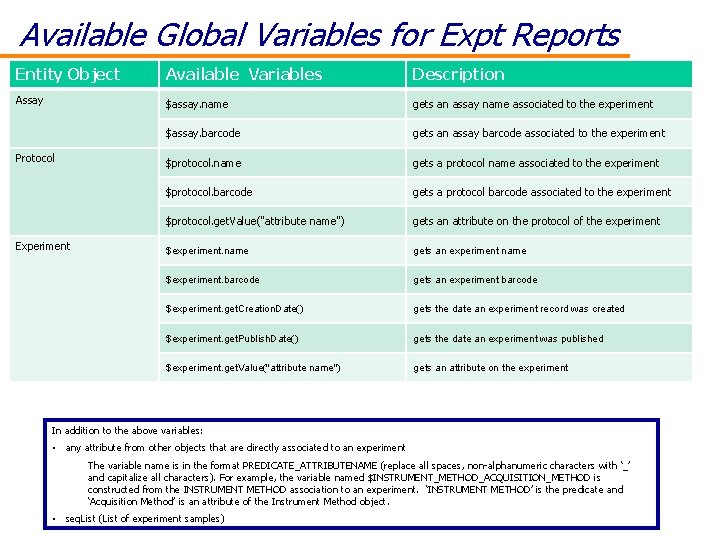 Available Global Variables for Expt Reports

| Entity Object | Available Variables | Description |
|---|---|---|
| Assay | \$assay.name | gets an assay name associated to the experiment |
| | \$assay.barcode | gets an assay barcode associated to the experiment |
| Protocol | \$protocol.name | gets a protocol name associated to the experiment |
| | \$protocol.barcode | gets a protocol barcode associated to the experiment |
| | \$protocol.getValue("attribute name") | gets an attribute on the protocol of the experiment |
| Experiment | \$experiment.name | gets an experiment name |
| | \$experiment.barcode | gets an experiment barcode |
| | \$experiment.getCreationDate() | gets the date an experiment record was created |
| | \$experiment.getPublishDate() | gets the date an experiment was published |
| | \$experiment.getValue("attribute name") | gets an attribute on the experiment |

In addition to the above variables:

• any attribute from other objects that are directly associated to an experiment

The variable name is in the format PREDICATE_ATTRIBUTENAME (replace all spaces, non-alphanumeric characters with '_' and capitalize all characters). For example, the variable named \$INSTRUMENT_METHOD_ACQUISITION_METHOD is constructed from the INSTRUMENT METHOD association to an experiment. 'INSTRUMENT METHOD' is the predicate and 'Acquisition Method' is an attribute of the Instrument Method object.

• seqList (List of experiment samples)